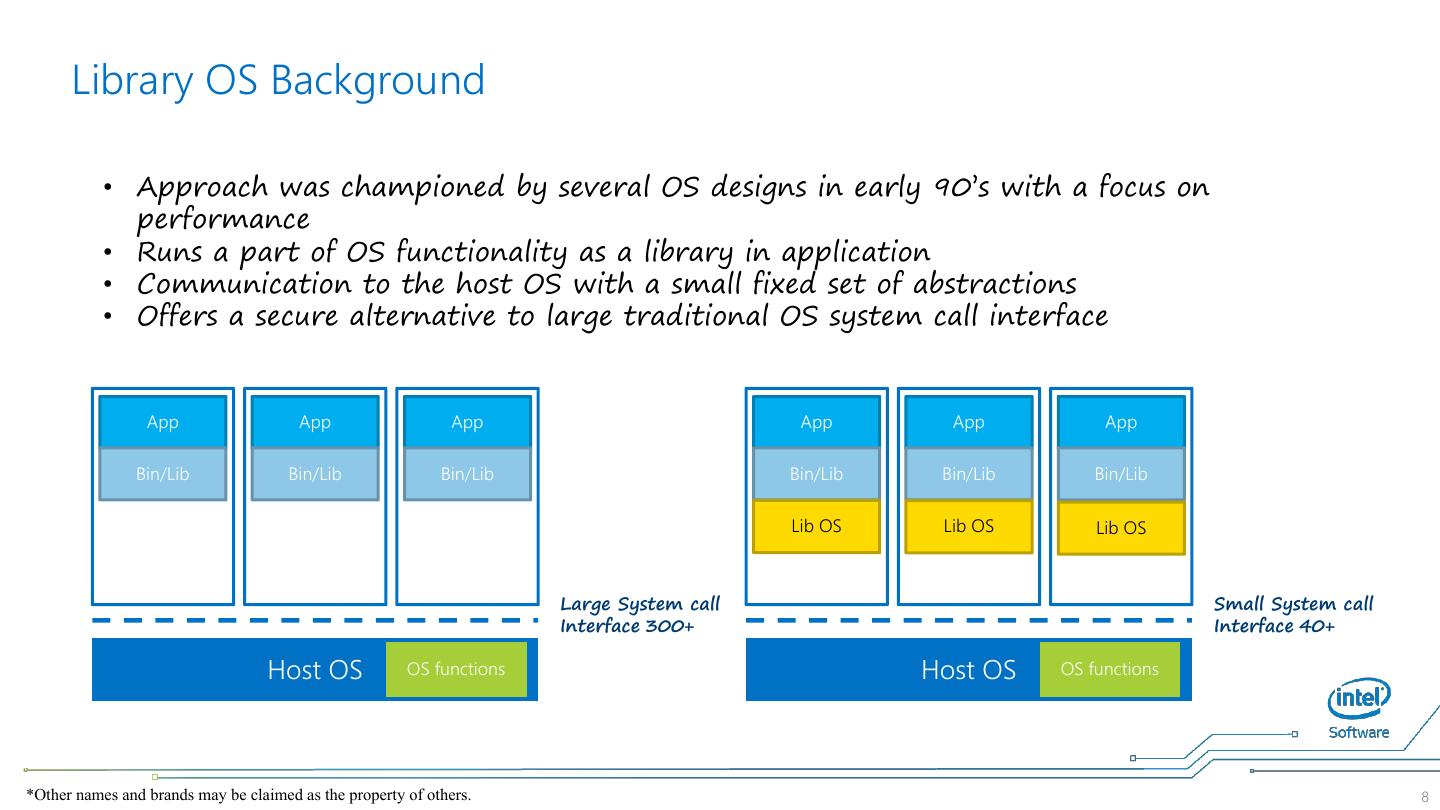 Library OS Background

• Approach was championed by several OS designs in early 90's with a focus on performance
• Runs a part of OS functionality as a library in application
• Communication to the host OS with a small fixed set of abstractions
• Offers a secure alternative to large traditional OS system call interface

App
Bin/Lib

App
Bin/Lib

App
Bin/Lib

Large System call Interface 300+

Host OS
OS functions

App
Bin/Lib
Lib OS

App
Bin/Lib
Lib OS

App
Bin/Lib
Lib OS

Small System call Interface 40+

Host OS
OS functions

intel
Software

*Other names and brands may be claimed as the property of others.

8